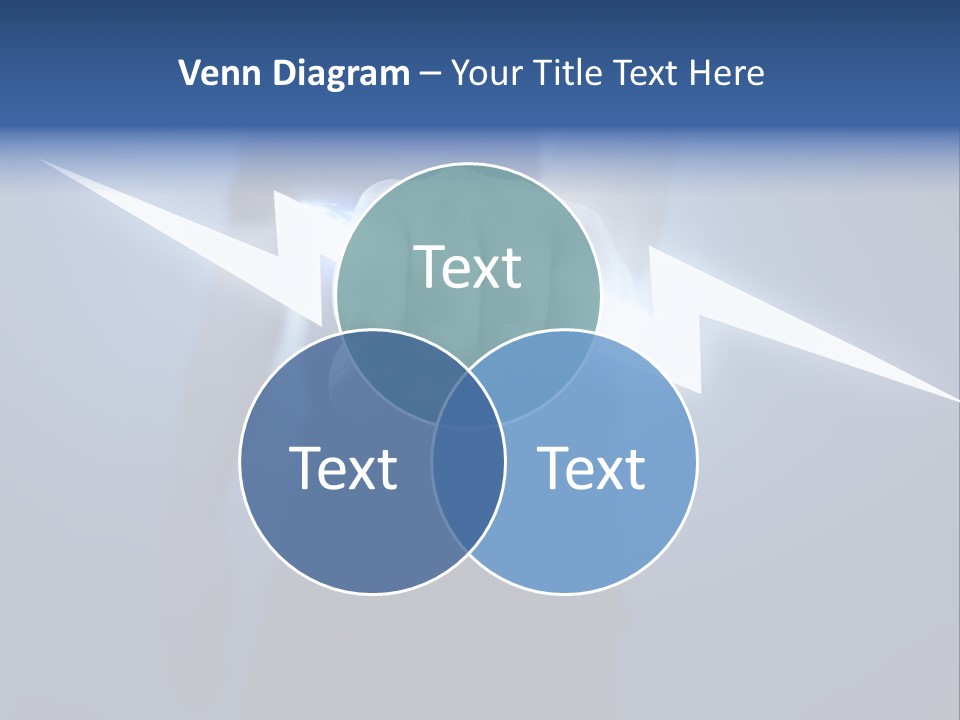 Venn Diagram – Your Title Text Here

Text

Text

Text